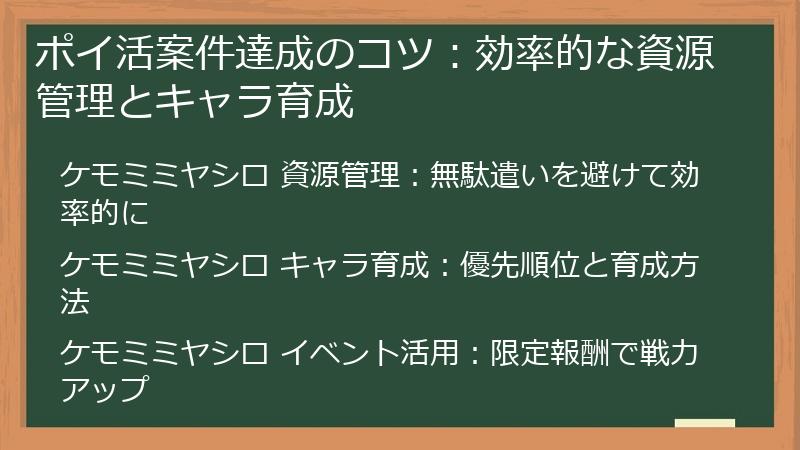 ポイ活案件達成のコツ：効率的な資源管理とキャラ育成

ケモミミヤシロ 資源管理：無駄遣いを避けて効率的に

ケモミミヤシロ キャラ育成：優先順位と育成方法

ケモミミヤシロ イベント活用：限定報酬で戦力アップ